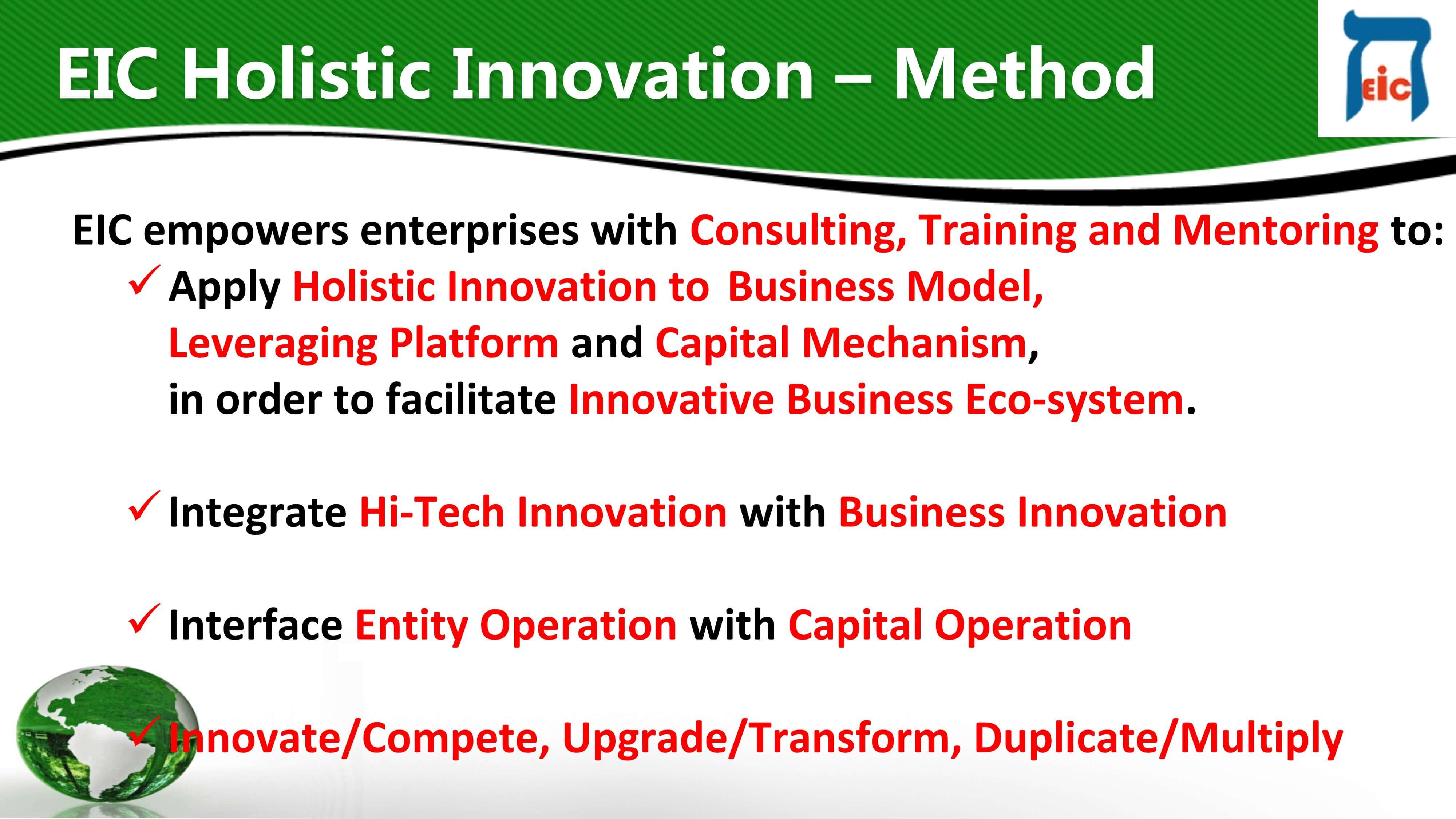 EIC Holistic Innovation – Method

EIC

EIC empowers enterprises with Consulting, Training and Mentoring to:

✓ Apply Holistic Innovation to Business Model, Leveraging Platform and Capital Mechanism, in order to facilitate Innovative Business Eco-system.

✓ Integrate Hi-Tech Innovation with Business Innovation

✓ Interface Entity Operation with Capital Operation

✓ Innovate/Compete, Upgrade/Transform, Duplicate/Multiply